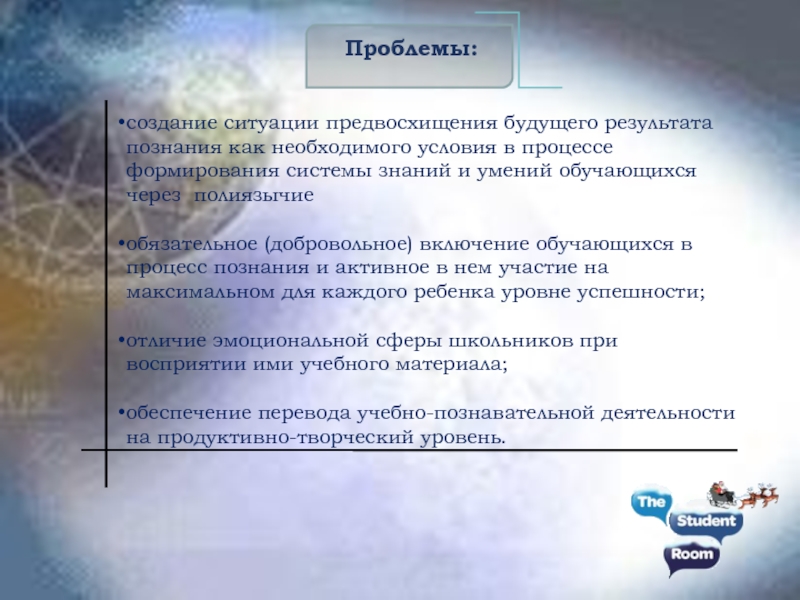 Проблемы:

•создание ситуации предвосхищения будущего результата познания как необходимого условия в процессе формирования системы знаний и умений обучающихся через полиязычие

•обязательное (добровольное) включение обучающихся в процесс познания и активное в нем участие на максимальном для каждого ребенка уровне успешности;

•отличие эмоциональной сферы школьников при восприятии ими учебного материала;

•обеспечение перевода учебно-познавательной деятельности на продуктивно-творческий уровень.

The Student Room